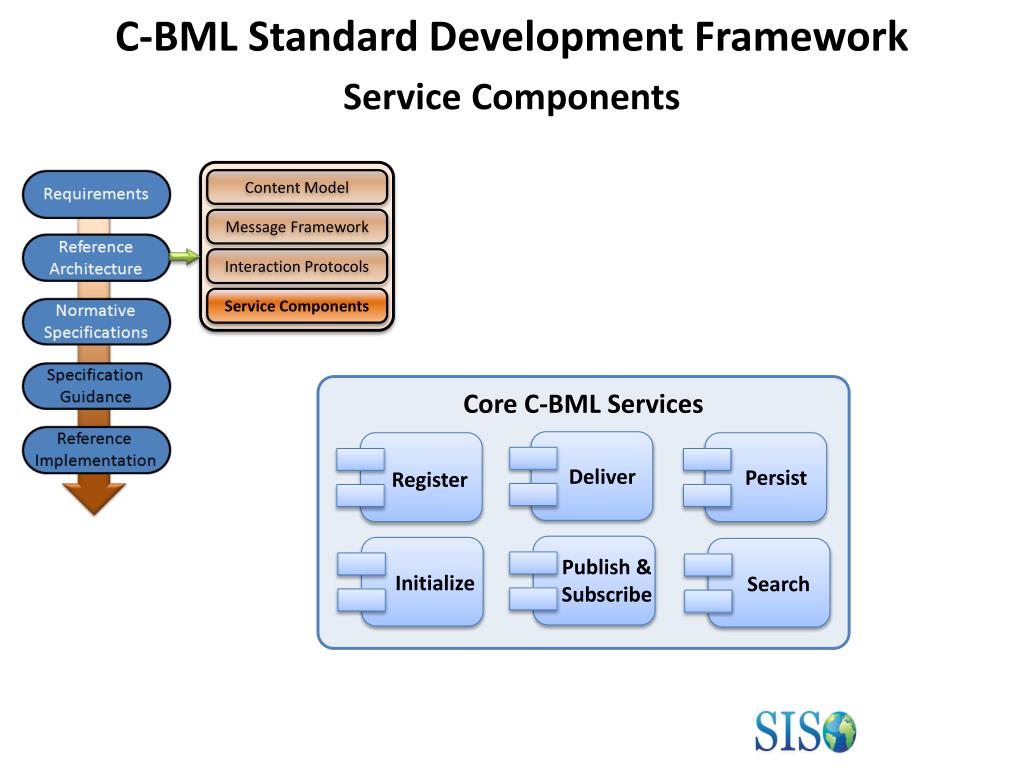 C-BML Standard Development Framework
Service Components

Requirements
Reference Architecture
Normative Specifications
Specification Guidance
Reference Implementation

Content Model
Message Framework
Interaction Protocols
Service Components

Core C-BML Services
Register
Deliver
Persist
Initialize
Publish & Subscribe
Search

SISO